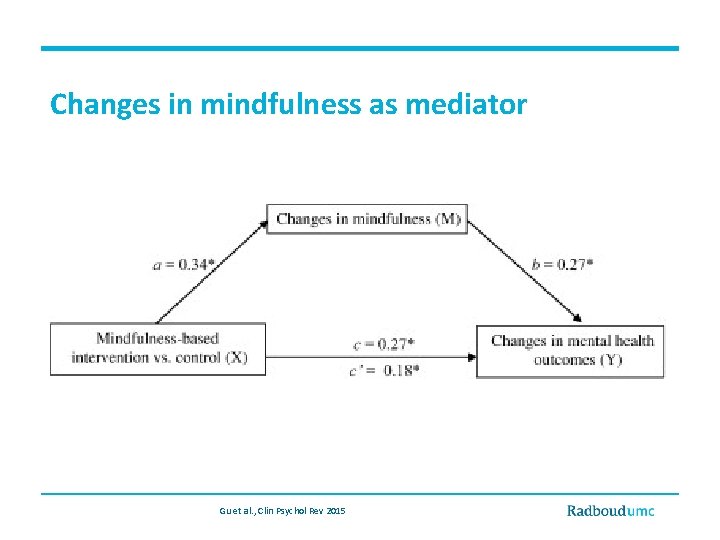 Changes in mindfulness as mediator

Changes in mindfulness (M)

$a = 0.34*$

$b = 0.27*$

Mindfulness-based intervention vs. control (X)

$c = 0.27*$

$c' = 0.18*$

Changes in mental health outcomes (Y)

Gu et al., Clin Psychol Rev 2015

Radboudumc